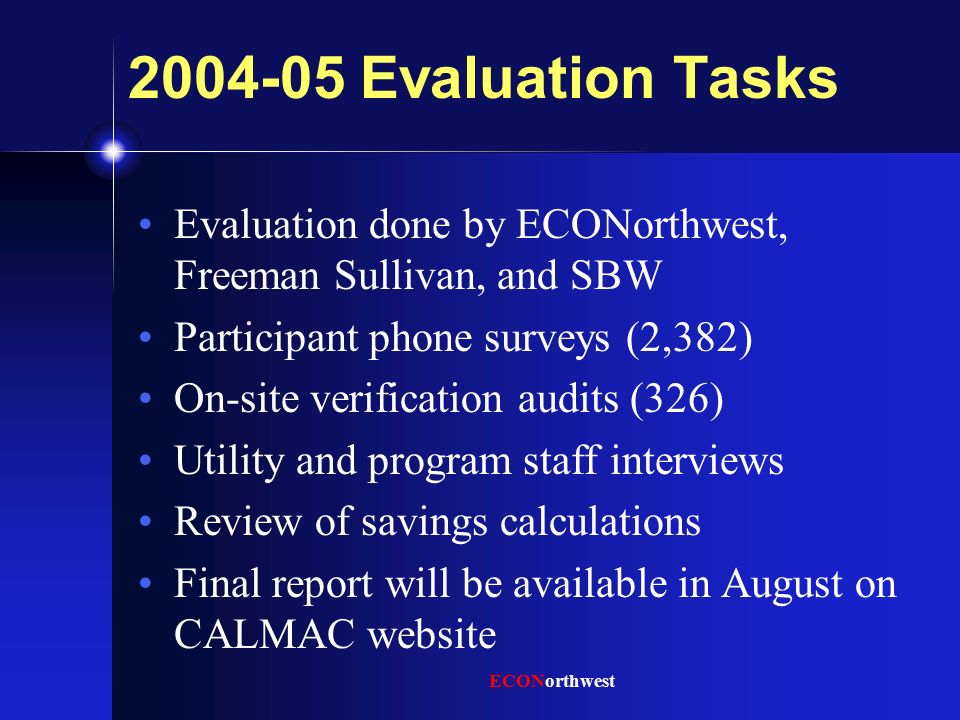 2004-05 Evaluation Tasks

• Evaluation done by ECONorthwest, Freeman Sullivan, and SBW
• Participant phone surveys (2,382)
• On-site verification audits (326)
• Utility and program staff interviews
• Review of savings calculations
• Final report will be available in August on CALMAC website

ECONorthwest